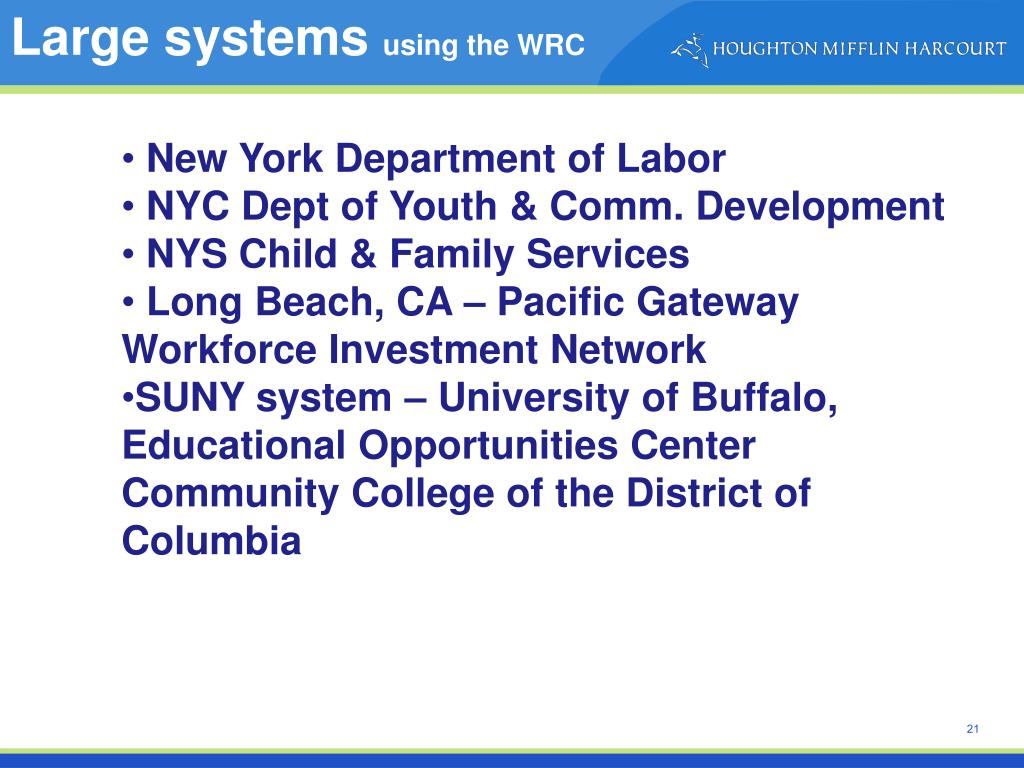 Large systems using the WRC

HOUGHTON MIFFLIN HARCOURT

• New York Department of Labor
• NYC Dept of Youth & Comm. Development
• NYS Child & Family Services
• Long Beach, CA – Pacific Gateway Workforce Investment Network
•SUNY system – University of Buffalo, Educational Opportunities Center Community College of the District of Columbia

21